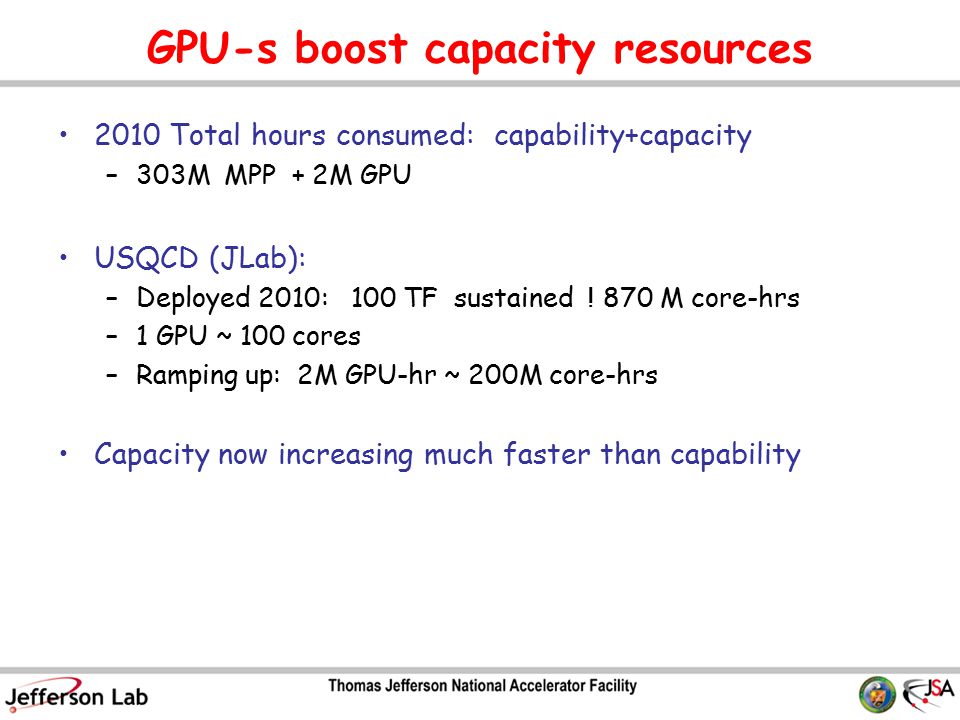 GPU-s boost capacity resources

• 2010 Total hours consumed: capability+capacity
 – 303M MPP + 2M GPU

• USQCD (JLab):
 – Deployed 2010: 100 TF sustained ! 870 M core-hrs
 – 1 GPU ~ 100 cores
 – Ramping up: 2M GPU-hr ~ 200M core-hrs

• Capacity now increasing much faster than capability

Jefferson Lab
Thomas Jefferson National Accelerator Facility
JSA